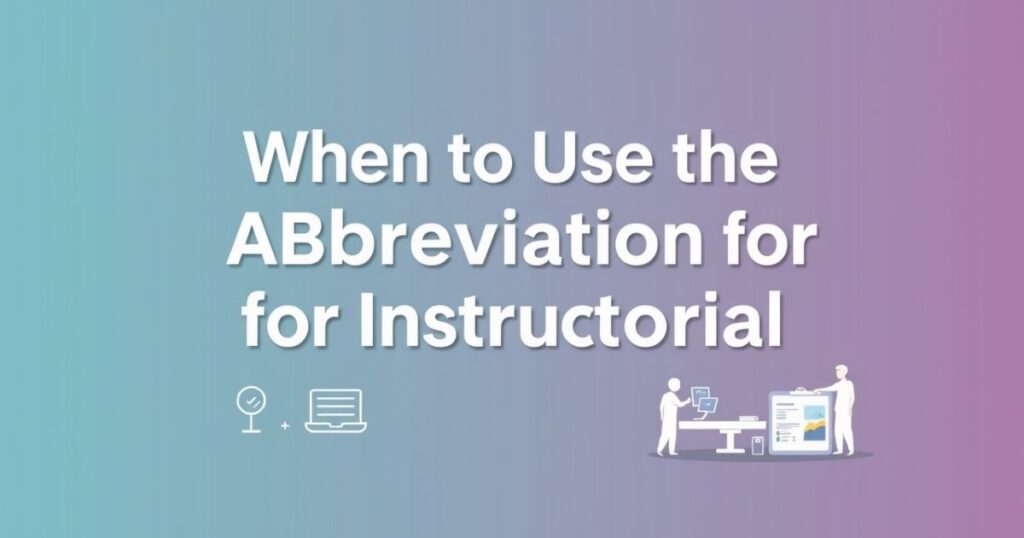 When to Use the ABbreviation for for Instructorial